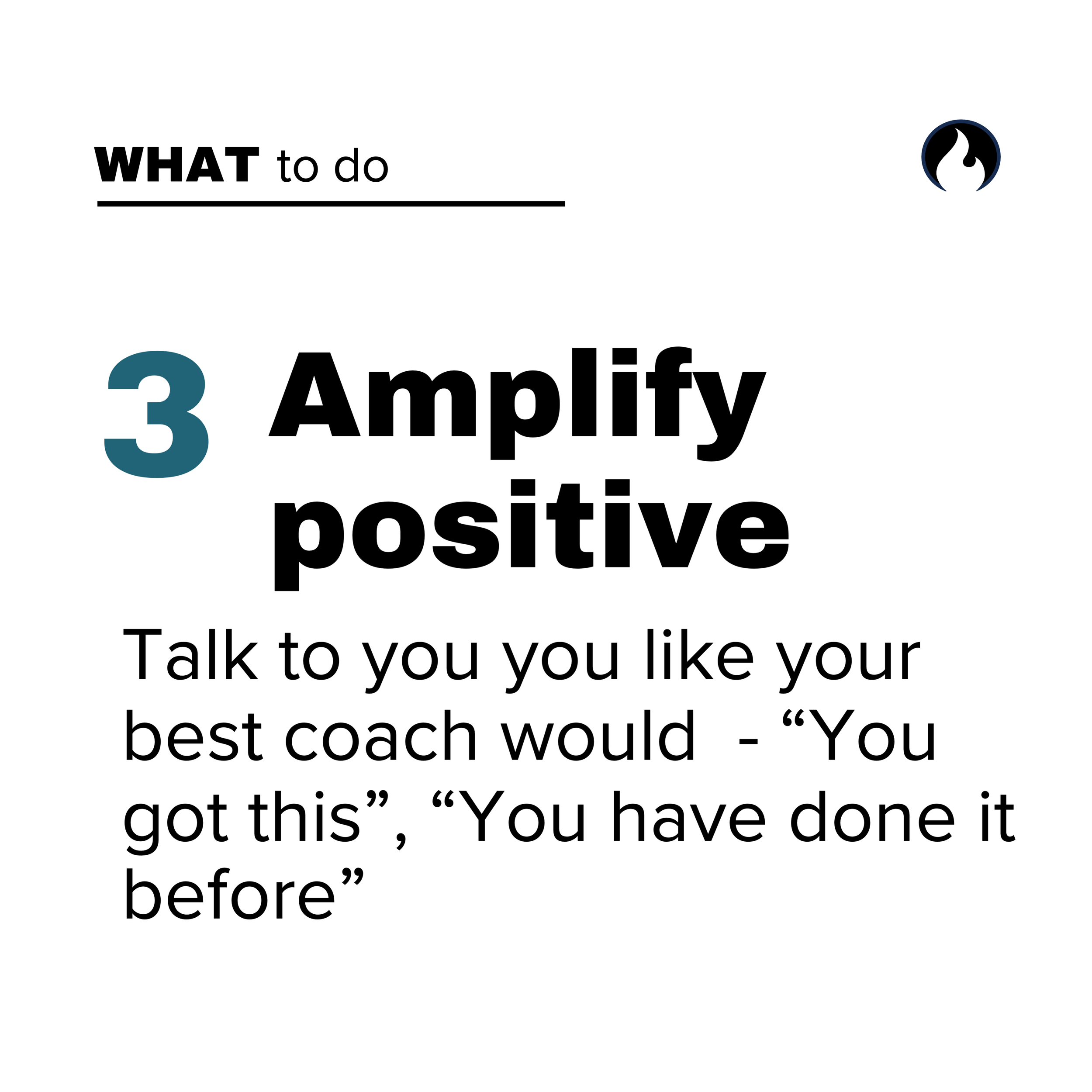 WHAT to do

3 Amplify positive

Talk to you you like your best coach would  - “You got this”, “You have done it before”